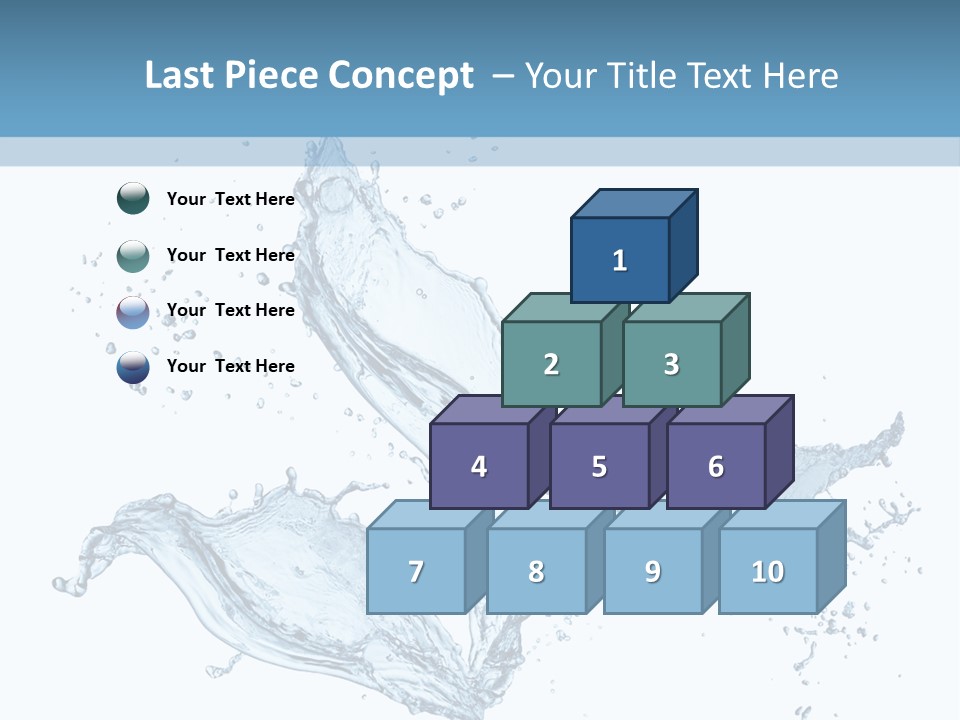 Last Piece Concept – Your Title Text Here

Your Text Here

Your Text Here

Your Text Here

Your Text Here

1

2 3

4 5 6

7 8 9 10